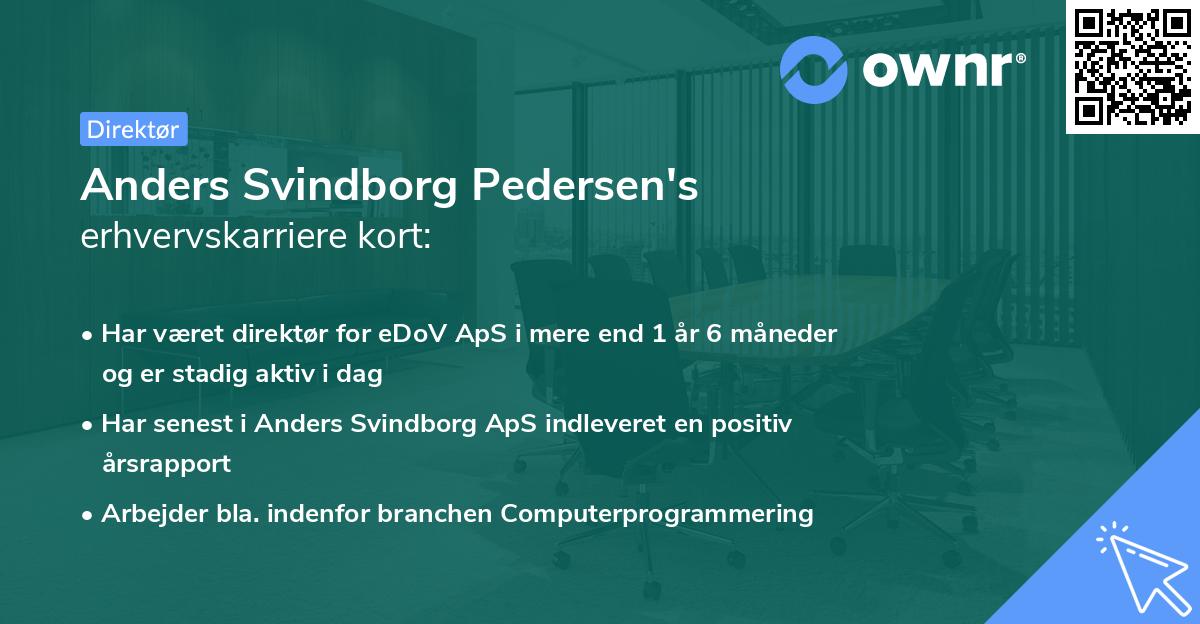 ownr®

Direktør

Anders Svindborg Pedersen's erhvervskarriere kort:

• Har været direktør for eDoV ApS i mere end 1 år 6 måneder og er stadig aktiv i dag

• Har senest i Anders Svindborg ApS indleveret en positiv årsrapport

• Arbejder bla. indenfor branchen Computerprogrammering